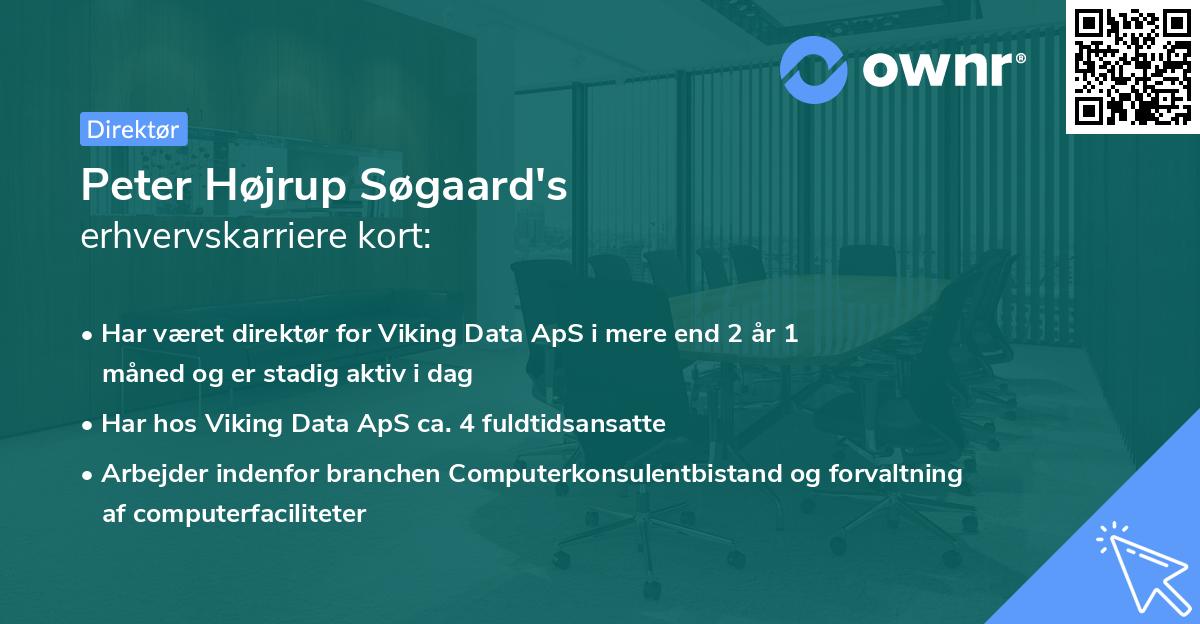 ownr®

Direktør

Peter Højrup Søgaard's
erhvervskarriere kort:

• Har været direktør for Viking Data ApS i mere end 2 år 1 måned og er stadig aktiv i dag

• Har hos Viking Data ApS ca. 4 fuldtidsansatte

• Arbejder indenfor branchen Computerkonsulentbistand og forvaltning af computerfaciliteter